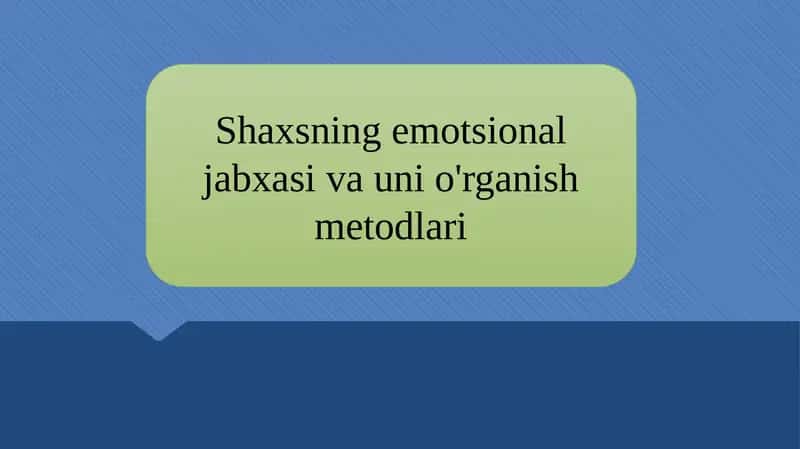 Shaxsning emotsional jabxasi va uni o'rganish metodlari